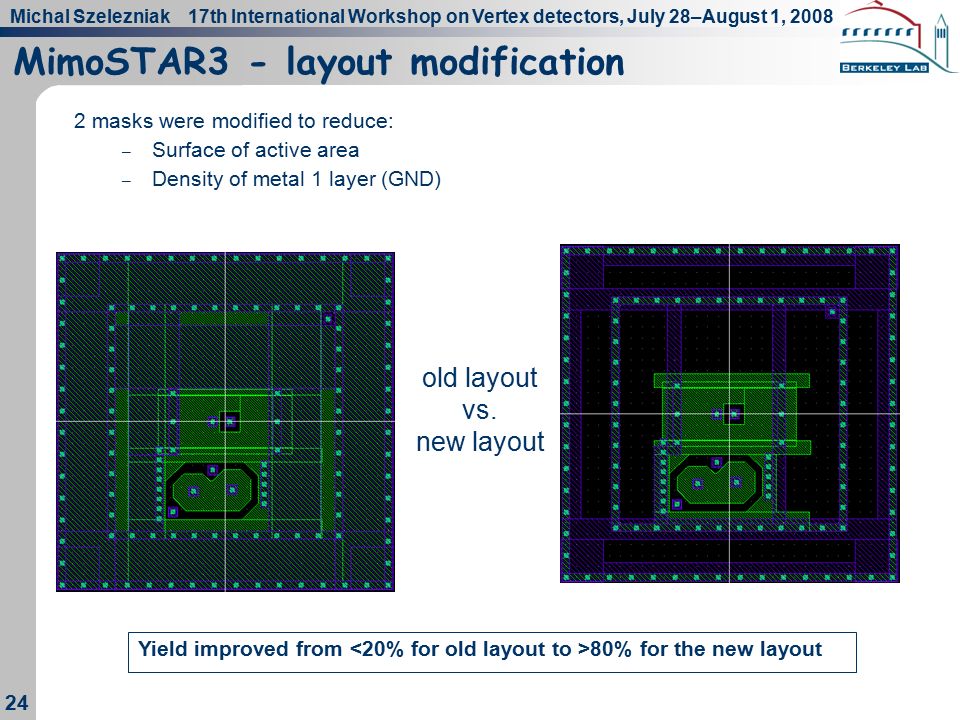 Michal Szelezniak 17th International Workshop on Vertex detectors, July 28–August 1, 2008

BERKELEY LAB

MimoSTAR3 - layout modification

2 masks were modified to reduce:

– Surface of active area
– Density of metal 1 layer (GND)

old layout
vs.
new layout

Yield improved from <20% for old layout to >80% for the new layout

24